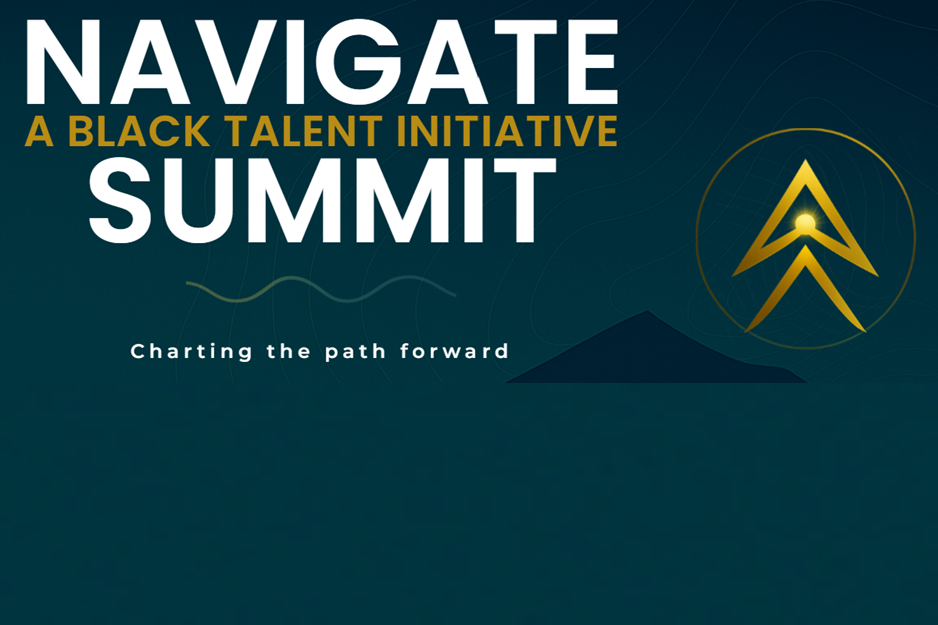 NAVIGATE
A BLACK TALENT INITIATIVE
SUMMIT

Charting the path forward